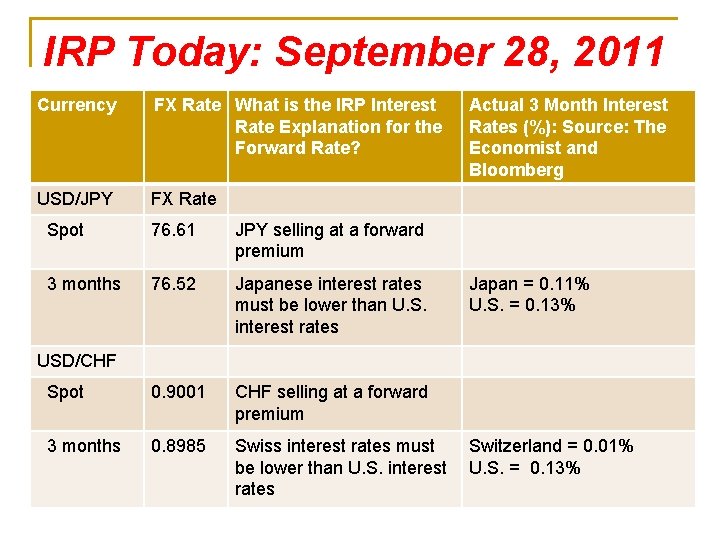 IRP Today: September 28, 2011

| Currency | FX Rate | What is the IRP Interest Rate Explanation for the Forward Rate? | Actual 3 Month Interest Rates (%): Source: The Economist and Bloomberg |
|---|---|---|---|
| USD/JPY | FX Rate | | |
| Spot | 76.61 | JPY selling at a forward premium | |
| 3 months | 76.52 | Japanese interest rates must be lower than U.S. interest rates | Japan = 0.11% U.S. = 0.13% |
| USD/CHF | | | |
| Spot | 0.9001 | CHF selling at a forward premium | |
| 3 months | 0.8985 | Swiss interest rates must be lower than U.S. interest rates | Switzerland = 0.01% U.S. = 0.13% |